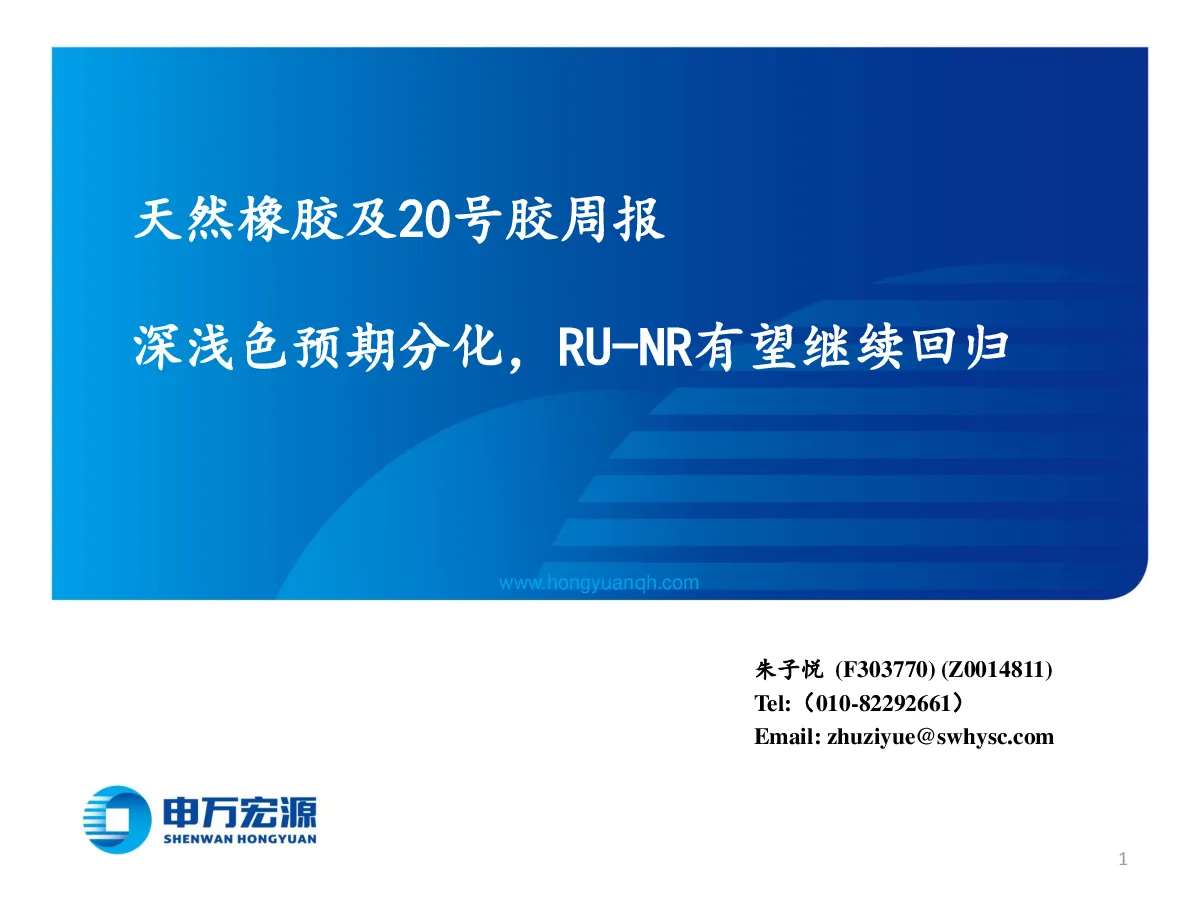 天然橡胶及20号胶周报

深浅色预期分化，RU-NR有望继续回归

www.hongyuanqh.com

朱子悦 (F303770) (Z0014811)
Tel:（010-82292661）
Email: zhuziyue@swhysc.com

申万宏源
SHENWAN HONGYUAN

1